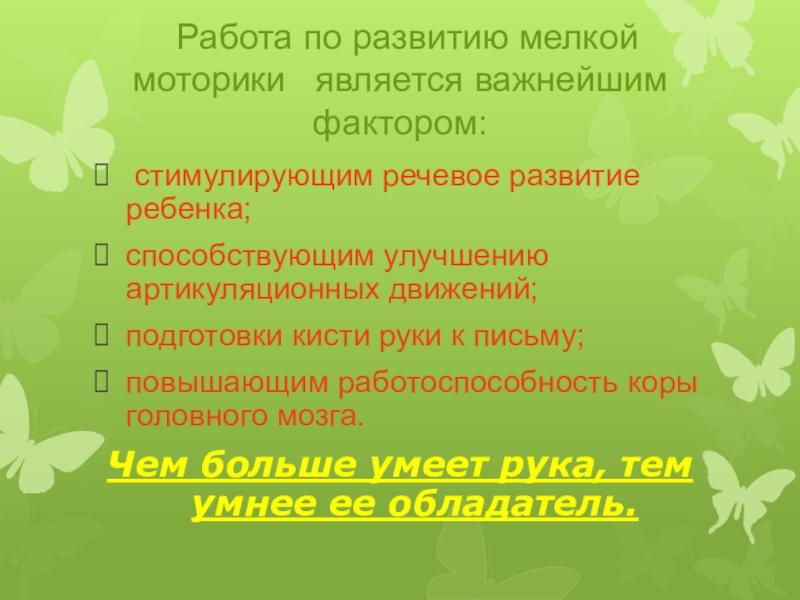 Работа по развитию мелкой моторики является важнейшим фактором:

стимулирующим речевое развитие ребенка;

способствующим улучшению артикуляционных движений;

подготовки кисти руки к письму;

повышающим работоспособность коры головного мозга.

Чем больше умеет рука, тем умнее ее обладатель.